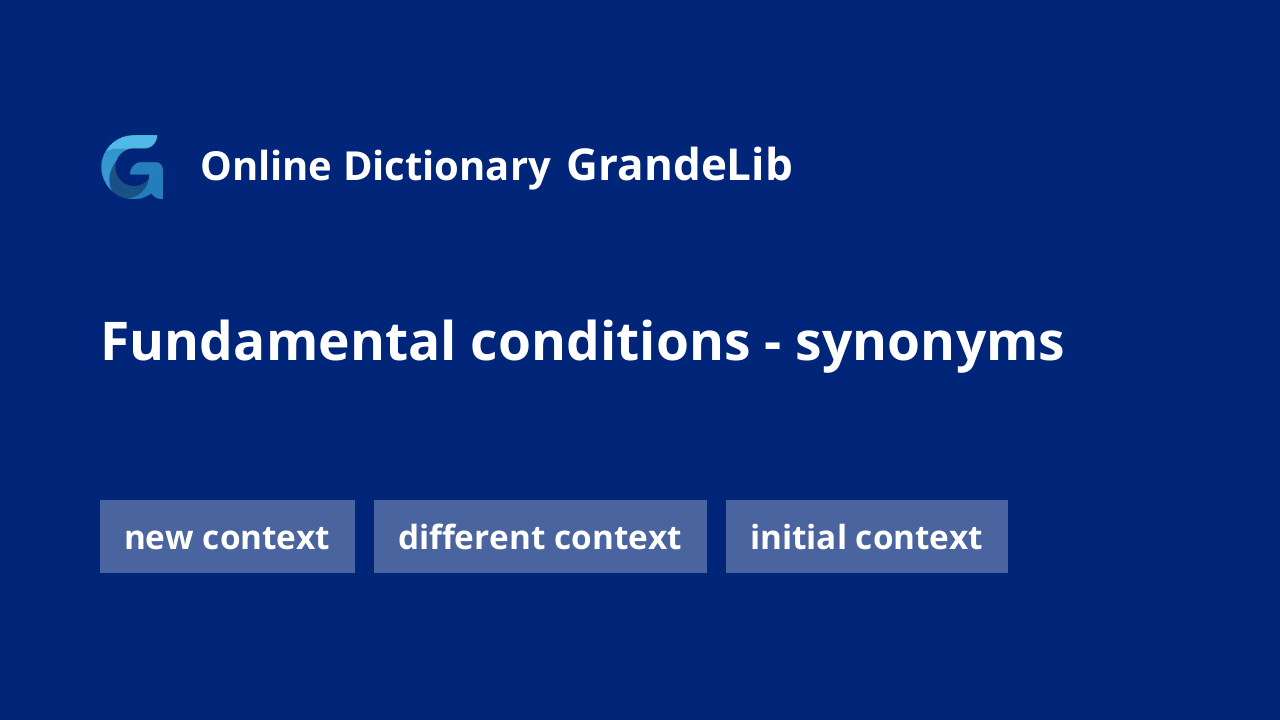 Online Dictionary GrandeLib

Fundamental conditions - synonyms

new context different context initial context